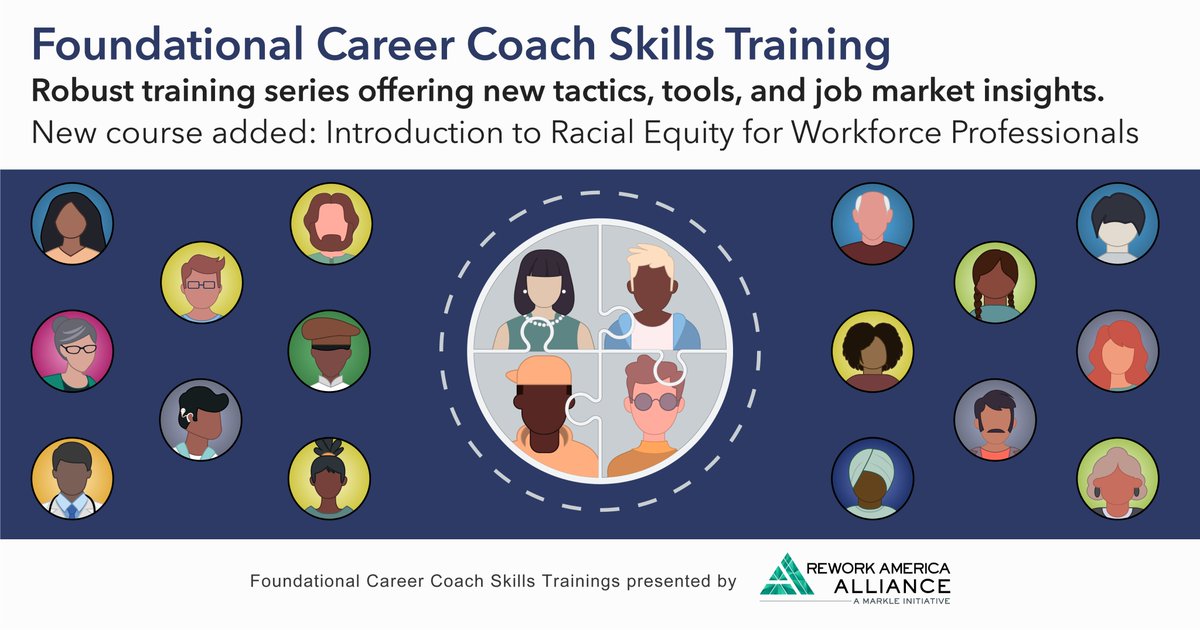 Foundational Career Coach Skills Training

Robust training series offering new tactics, tools, and job market insights.

New course added: Introduction to Racial Equity for Workforce Professionals

Foundational Career Coach Skills Trainings presented by

REWORK AMERICA
ALLIANCE
A MARKLE INITIATIVE